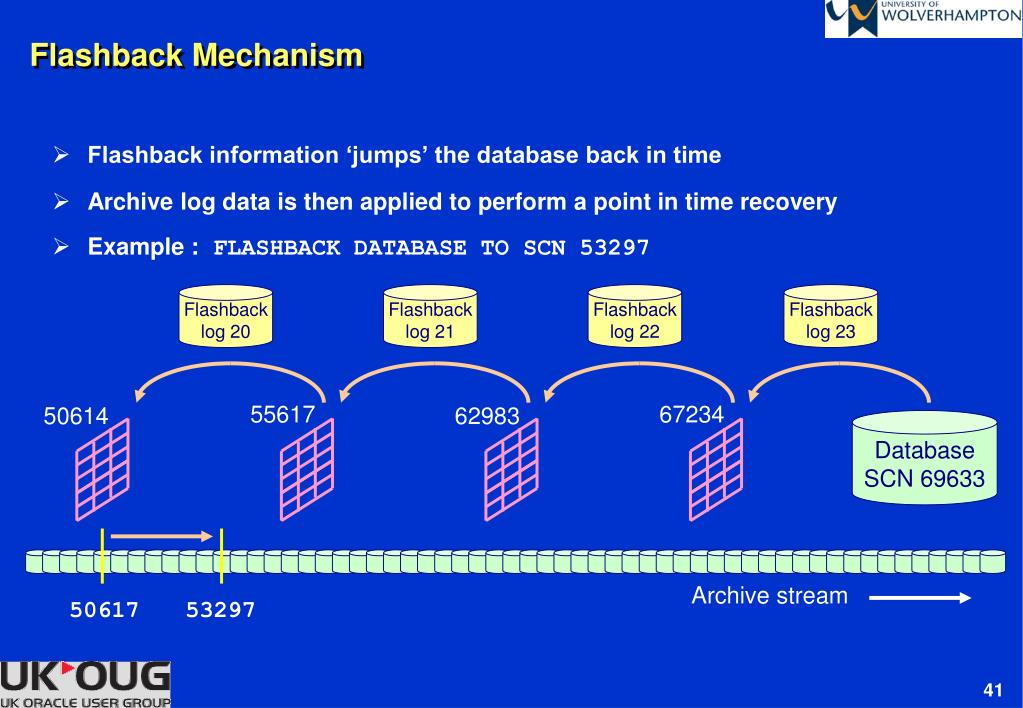 UNIVERSITY OF WOLVERHAMPTON

Flashback Mechanism

➢ Flashback information ‘jumps’ the database back in time

➢ Archive log data is then applied to perform a point in time recovery

➢ Example : FLASHBACK DATABASE TO SCN 53297

Flashback log 20

Flashback log 21

Flashback log 22

Flashback log 23

50614

55617

62983

67234

Database SCN 69633

50617 53297

Archive stream

UK OUG
UK ORACLE USER GROUP

41